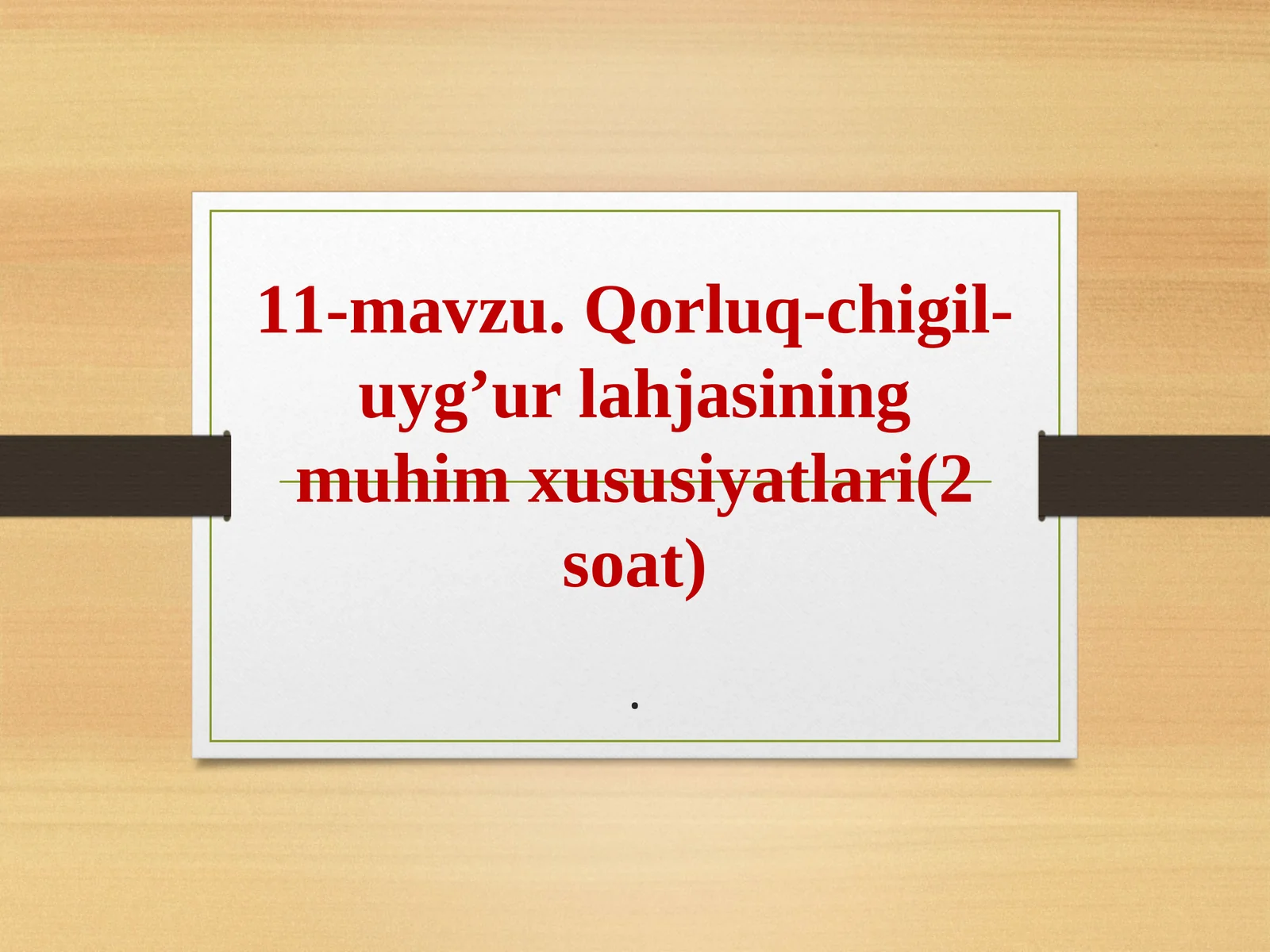 11-mavzu. Qorluq-chigil-uyg’ur lahjasining muhim xususiyatlari(2 soat)

.